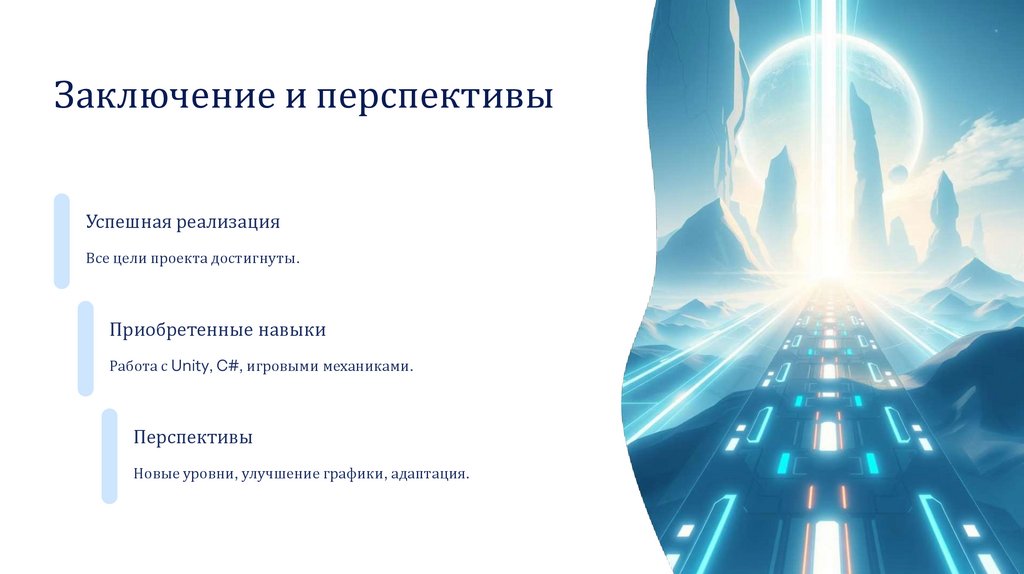 Заключение и перспективы

Успешная реализация

Все цели проекта достигнуты.

Приобретенные навыки

Работа с Unity, C#, игровыми механиками.

Перспективы

Новые уровни, улучшение графики, адаптация.